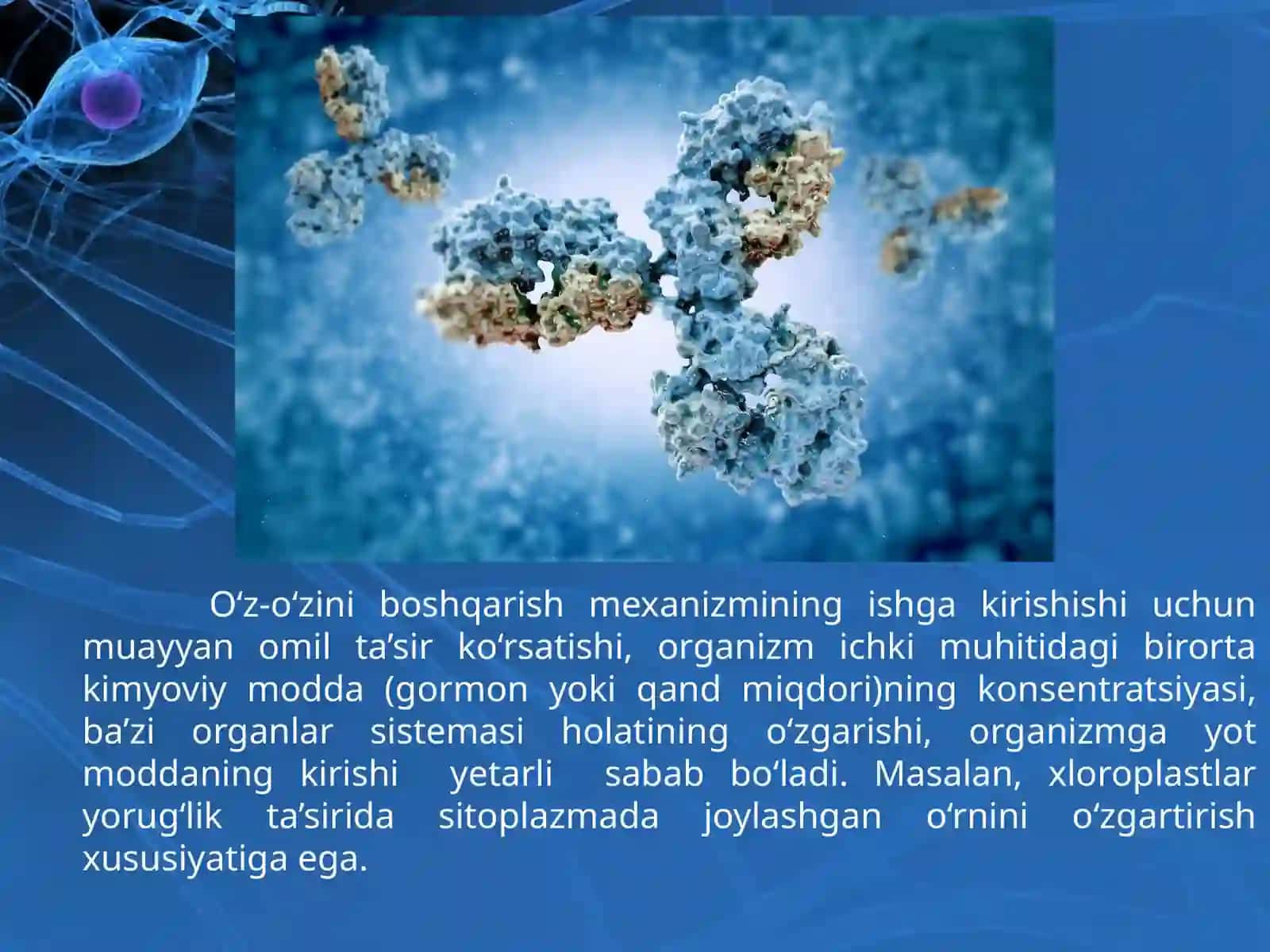 O‘z-o‘zini boshqarish mexanizmining ishga kirishishi uchun muayyan omil ta’sir ko‘rsatishi, organizm ichki muhitidagi birorta kimyoviy modda (gormon yoki qand miqdori)ning konsentratsiyasi, ba’zi organlar sistemasi holatining o‘zgarishi, organizmga yot moddaning kirishi yetarli sabab bo‘ladi. Masalan, xloroplastlar yorug‘lik ta’sirida sitoplazmada joylashgan o‘rnini o‘zgartirish xususiyatiga ega.